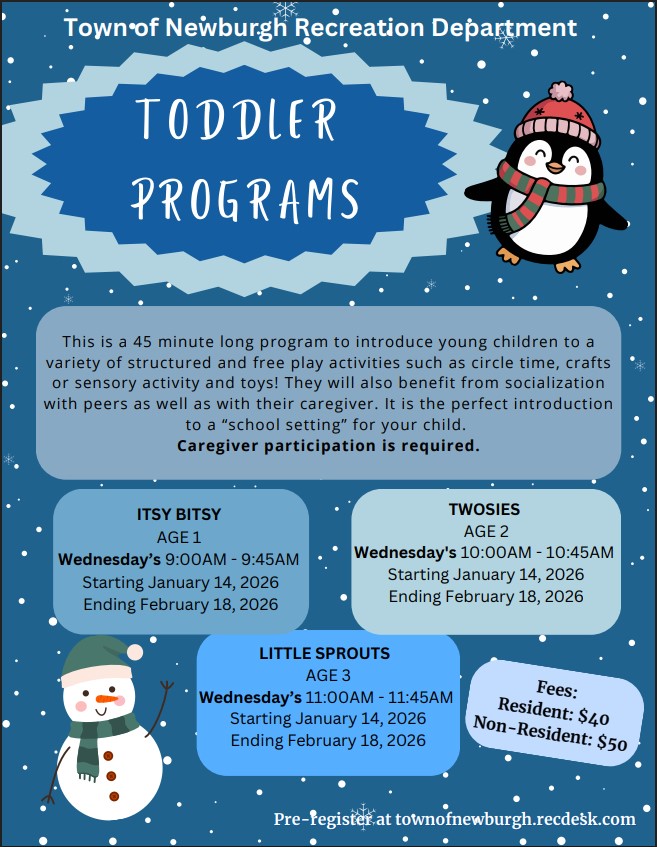 Town of Newburgh Recreation Department

TODDLER PROGRAMS

This is a 45 minute long program to introduce young children to a variety of structured and free play activities such as circle time, crafts or sensory activity and toys! They will also benefit from socialization with peers as well as with their caregiver. It is the perfect introduction to a "school setting" for your child.
Caregiver participation is required.

ITSY BITSY
AGE 1
Wednesday's 9:00AM - 9:45AM
Starting January 14, 2026
Ending February 18, 2026

TWOSIES
AGE 2
Wednesday's 10:00AM - 10:45AM
Starting January 14, 2026
Ending February 18, 2026

LITTLE SPROUTS
AGE 3
Wednesday's 11:00AM - 11:45AM
Starting January 14, 2026
Ending February 18, 2026

Fees:
Resident: $40
Non-Resident: $50

Pre-register at townofnewburgh.recdesk.com